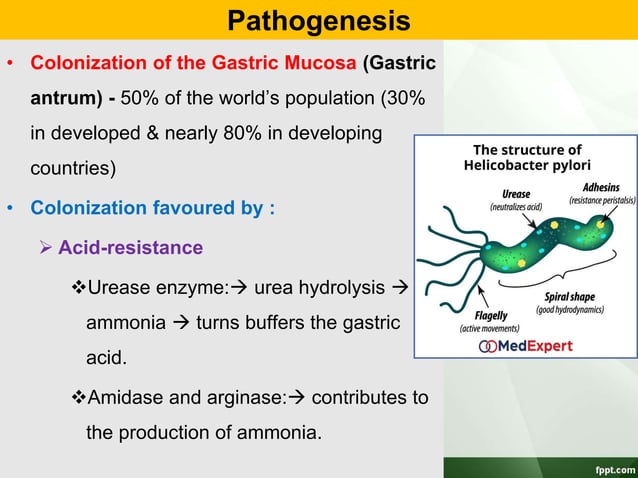 Pathogenesis

• Colonization of the Gastric Mucosa (Gastric antrum) - 50% of the world's population (30% in developed & nearly 80% in developing countries)

• Colonization favoured by :

➢ Acid-resistance

❖Urease enzyme:→ urea hydrolysis → ammonia → turns buffers the gastric acid.

❖Amidase and arginase:→ contributes to the production of ammonia.

The structure of Helicobacter pylori

Urease (neutralizes acid)

Adhesins (resistance peristalsis)

Spiral shape (good hydrodynamics)

Flagelly (active movements)

MedExpert

fppt.com